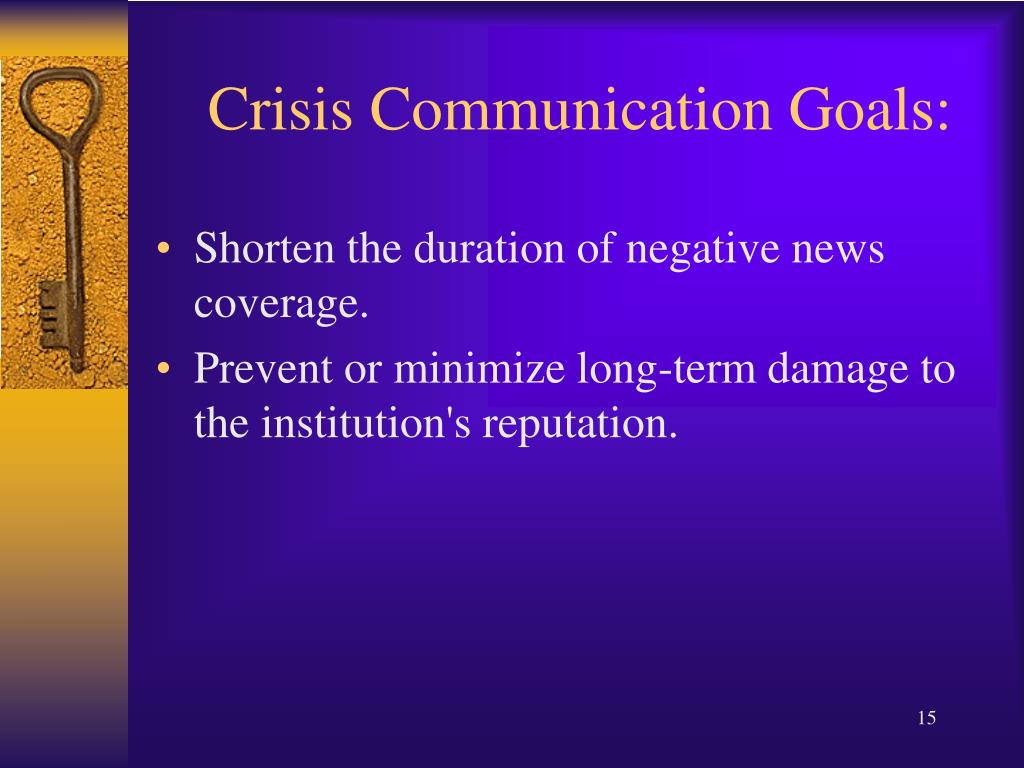 Crisis Communication Goals:

• Shorten the duration of negative news coverage.
• Prevent or minimize long-term damage to the institution's reputation.

15